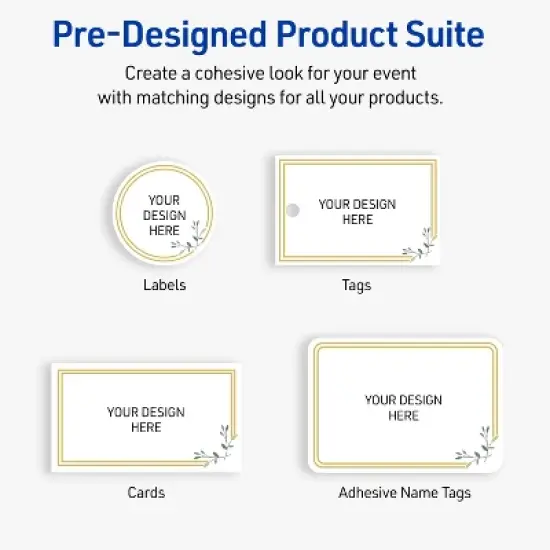 Pre-Designed Product Suite

Create a cohesive look for your event with matching designs for all your products.

YOUR DESIGN HERE

Labels

YOUR DESIGN HERE

Tags

YOUR DESIGN HERE

Cards

YOUR DESIGN HERE

Adhesive Name Tags